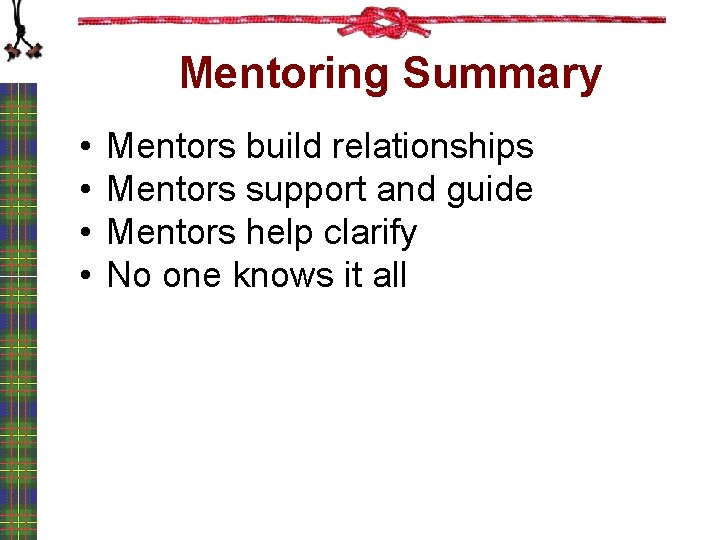 Mentoring Summary

• Mentors build relationships
• Mentors support and guide
• Mentors help clarify
• No one knows it all